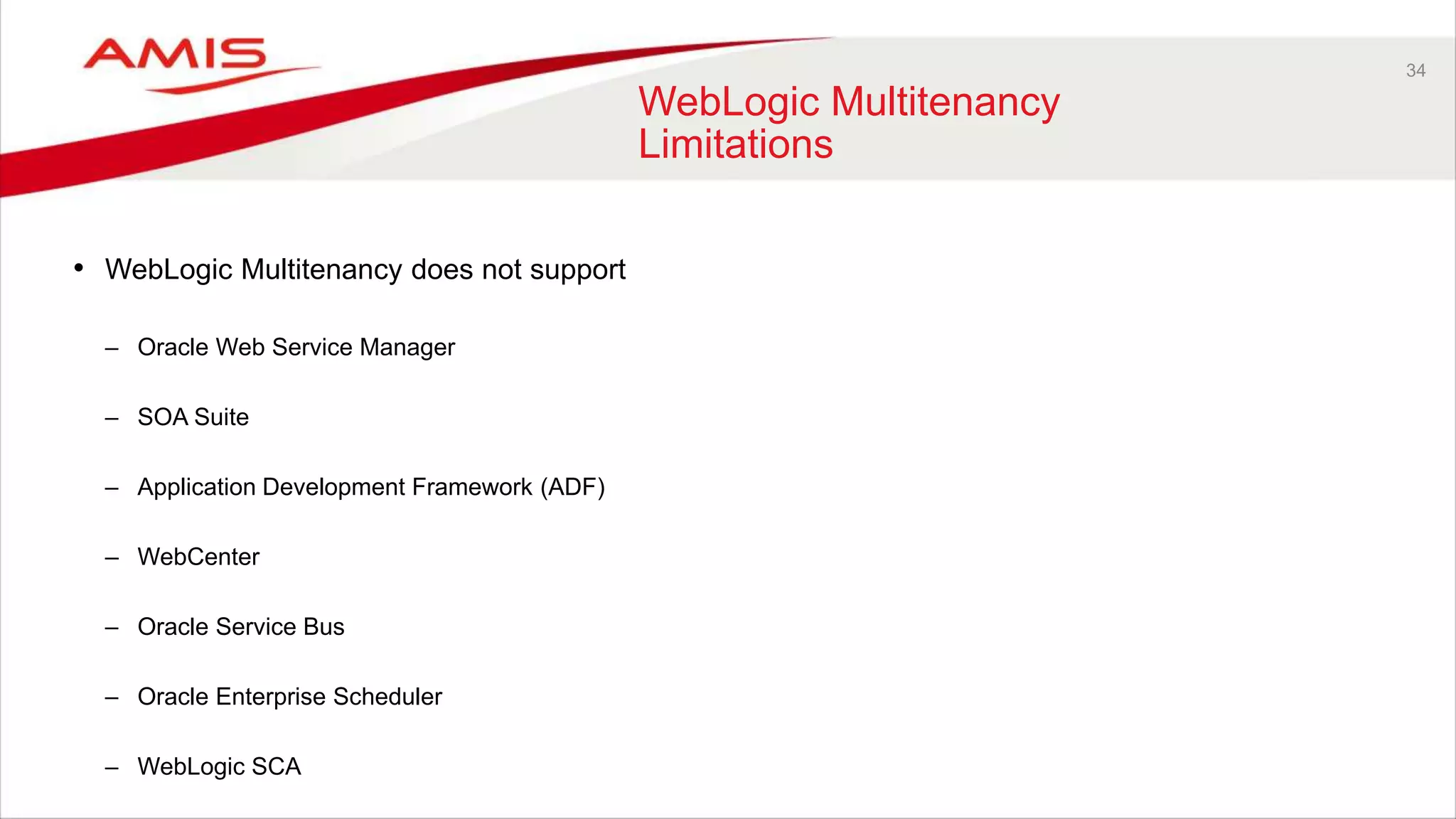 AMIS

34

WebLogic Multitenancy Limitations

• WebLogic Multitenancy does not support

– Oracle Web Service Manager

– SOA Suite

– Application Development Framework (ADF)

– WebCenter

– Oracle Service Bus

– Oracle Enterprise Scheduler

– WebLogic SCA